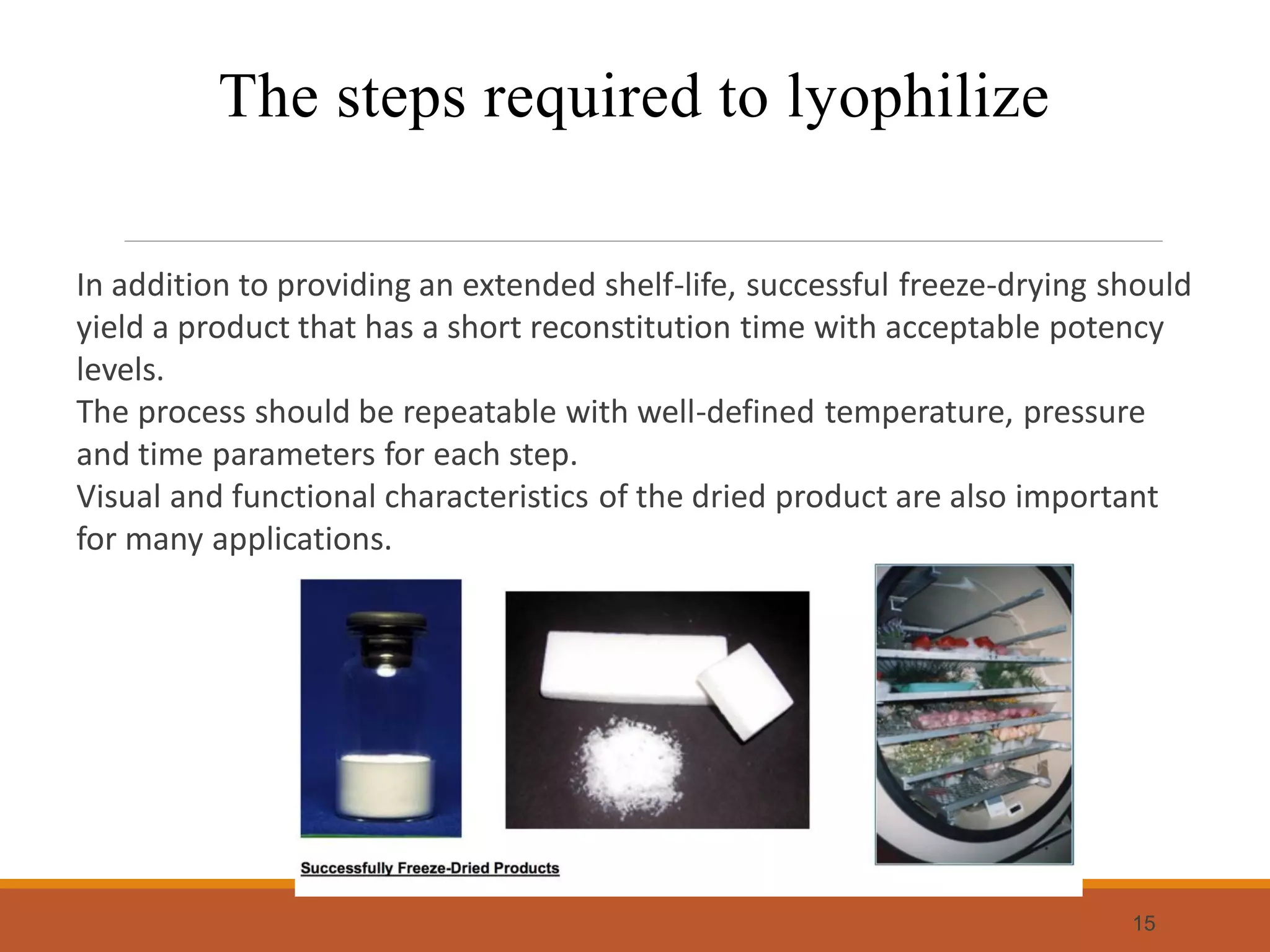 The steps required to lyophilize

In addition to providing an extended shelf-life, successful freeze-drying should yield a product that has a short reconstitution time with acceptable potency levels.
The process should be repeatable with well-defined temperature, pressure and time parameters for each step.
Visual and functional characteristics of the dried product are also important for many applications.

Successfully Freeze-Dried Products

15